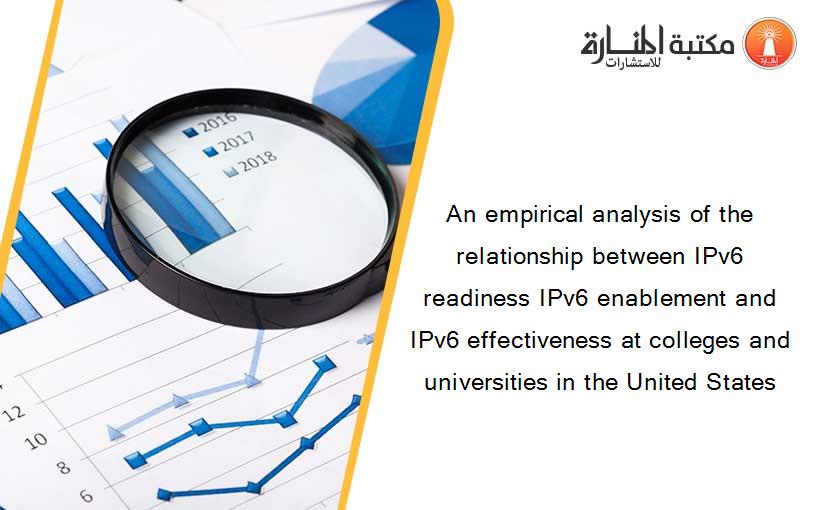 مكتبة المنارة للاستشارات

2016
2017
2018

12
10
8
6

An empirical analysis of the relationship between IPv6 readiness IPv6 enablement and IPv6 effectiveness at colleges and universities in the United States